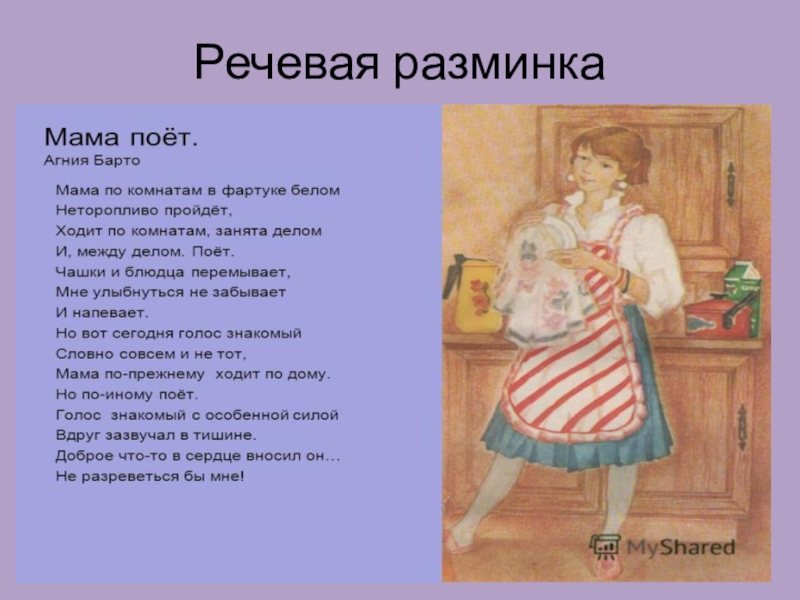 Речевая разминка

Мама поёт.
Агния Барто

Мама по комнатам в фартуке белом
Неторопливо пройдёт,
Ходит по комнатам, занята делом
И, между делом. Поёт.
Чашки и блюдца перемывает,
Мне улыбнуться не забывает
И напевает.
Но вот сегодня голос знакомый
Словно совсем и не тот,
Мама по-прежнему ходит по дому.
Но по-иному поёт.
Голос знакомый с особенной силой
Вдруг зазвучал в тишине.
Доброе что-то в сердце вносил он…
Не разреветься бы мне!

MyShared